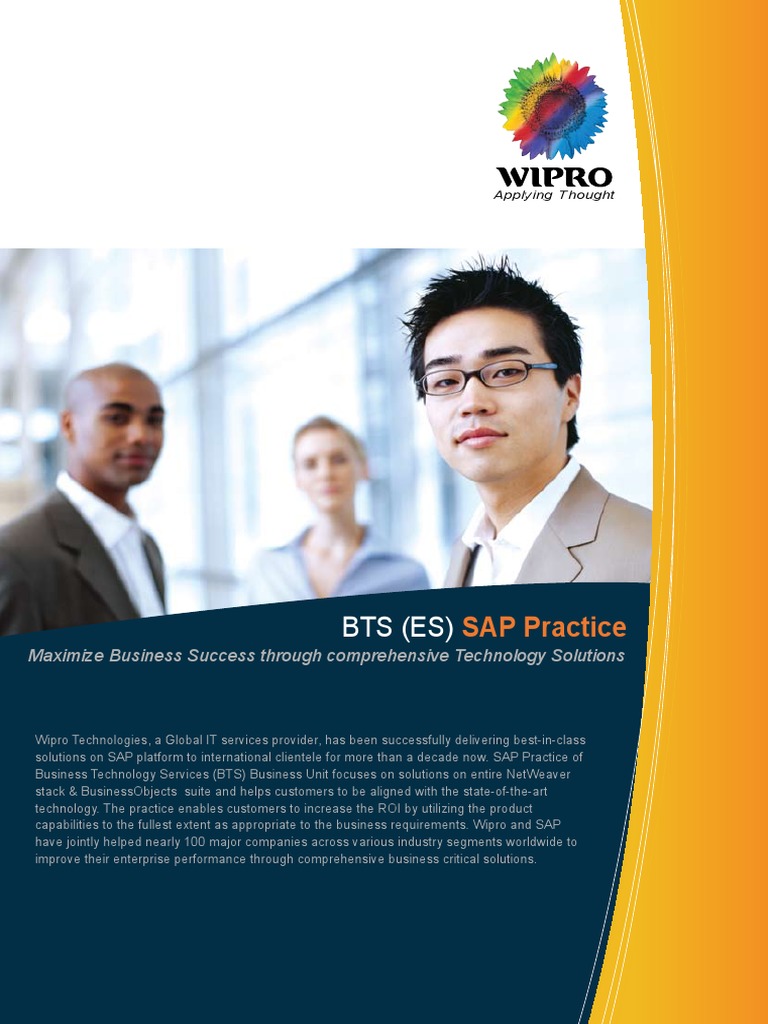 WIPRO
Applying Thought

BTS (ES) SAP Practice

Maximize Business Success through comprehensive Technology Solutions

Wipro Technologies, a Global IT services provider, has been successfully delivering best-in-class solutions on SAP platform to international clientele for more than a decade now. SAP Practice of Business Technology Services (BTS) Business Unit focuses on solutions on entire NetWeaver stack & BusinessObjects suite and helps customers to be aligned with the state-of-the-art technology. The practice enables customers to increase the ROI by utilizing the product capabilities to the fullest extent as appropriate to the business requirements. Wipro and SAP have jointly helped nearly 100 major companies across various industry segments worldwide to improve their enterprise performance through comprehensive business critical solutions.